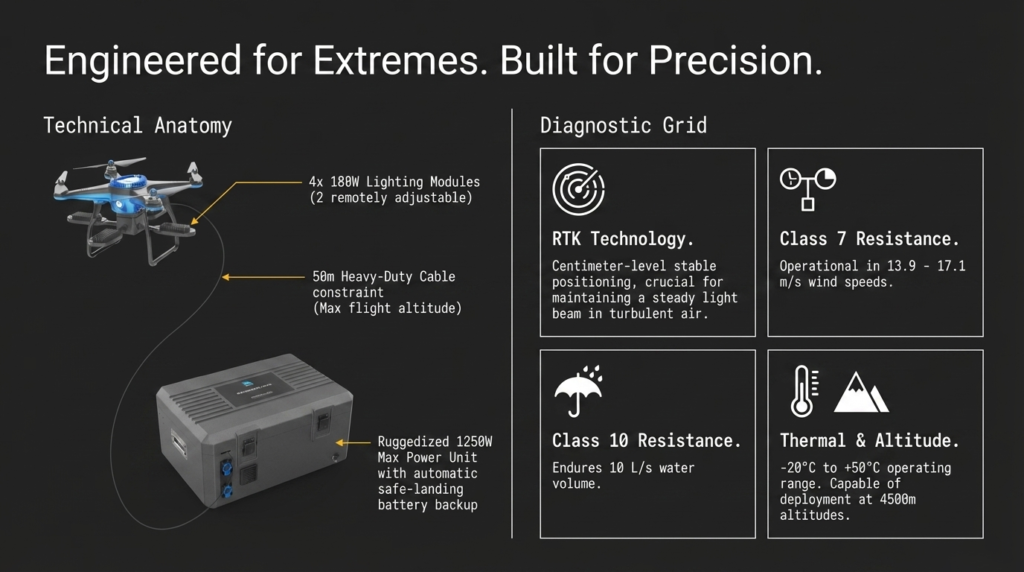 Engineered for Extremes. Built for Precision.

Technical Anatomy

4x 180W Lighting Modules (2 remotely adjustable)

50m Heavy-Duty Cable constraint (Max flight altitude)

Ruggedized 1250W Max Power Unit with automatic safe-landing battery backup

Diagnostic Grid

RTK Technology.

Centimeter-level stable positioning, crucial for maintaining a steady light beam in turbulent air.

Class 7 Resistance.

Operational in 13.9 - 17.1 m/s wind speeds.

Class 10 Resistance.

Endures 10 L/s water volume.

Thermal & Altitude.

-20°C to +50°C operating range. Capable of deployment at 4500m altitudes.